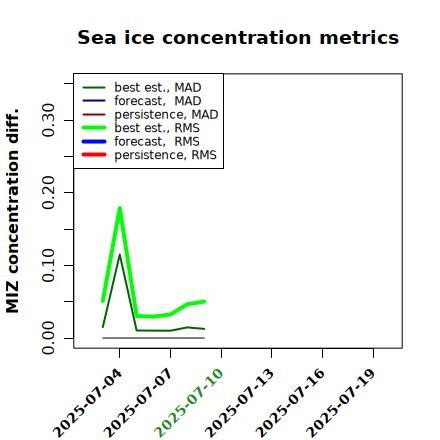 Sea ice concentration metrics

best est., MAD
forecast, MAD
persistence, MAD
best est., RMS
forecast, RMS
persistence, RMS

MIZ concentration diff.

0.00
0.10
0.20
0.30

2025-07-04
2025-07-07
2025-07-10
2025-07-13
2025-07-16
2025-07-19